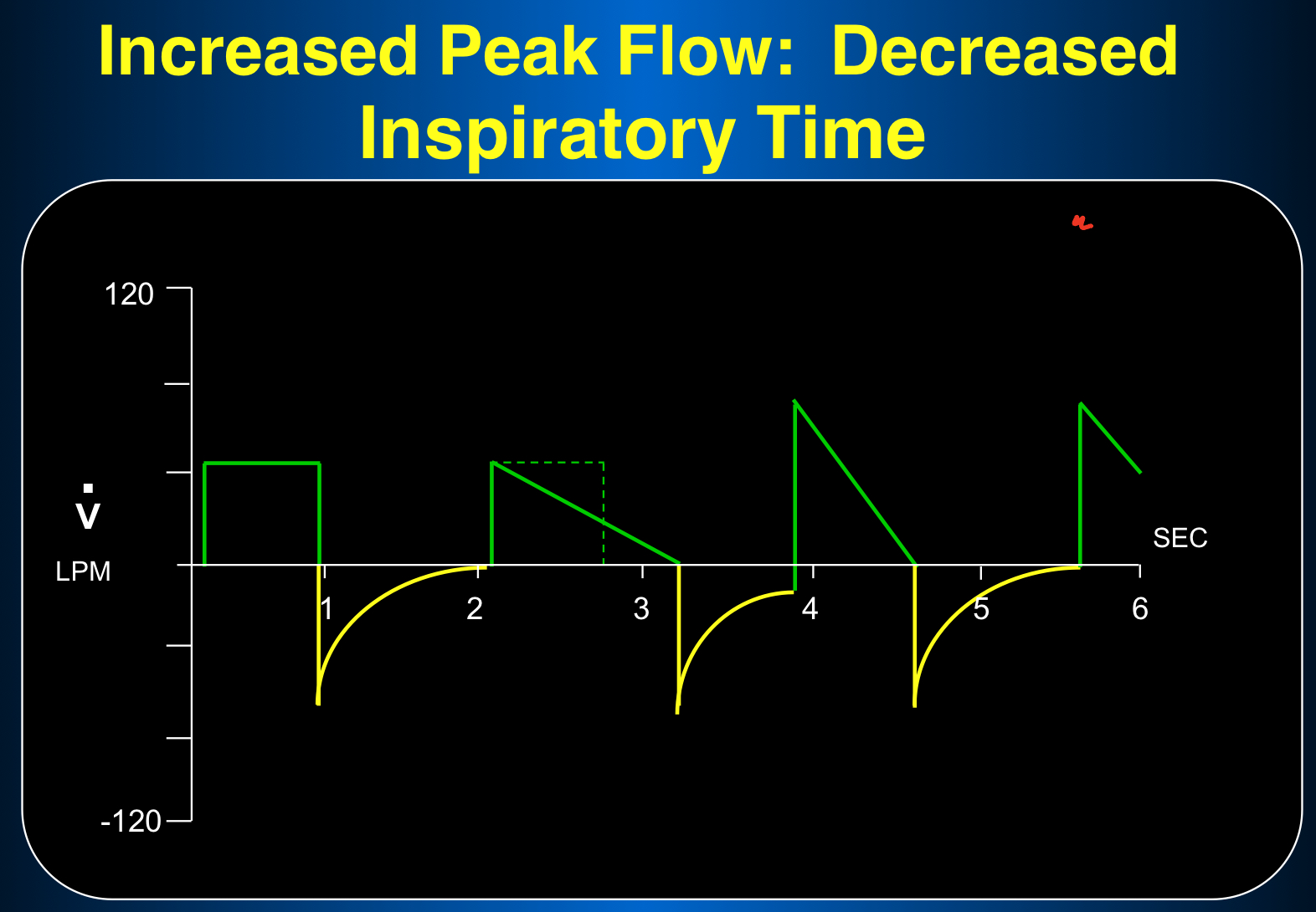 Increased Peak Flow: Decreased Inspiratory Time

120

$\dot{V}$

LPM

-120

SEC

1 2 3 4 5 6